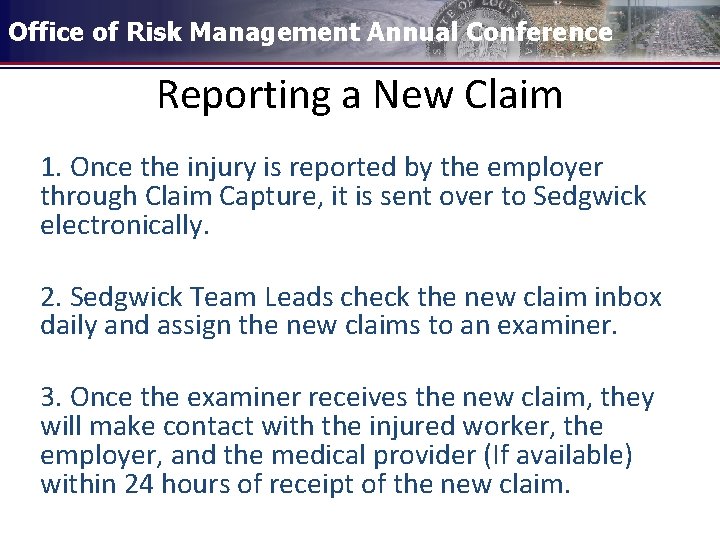 Office of Risk Management Annual Conference

Reporting a New Claim

1. Once the injury is reported by the employer through Claim Capture, it is sent over to Sedgwick electronically.

2. Sedgwick Team Leads check the new claim inbox daily and assign the new claims to an examiner.

3. Once the examiner receives the new claim, they will make contact with the injured worker, the employer, and the medical provider (If available) within 24 hours of receipt of the new claim.